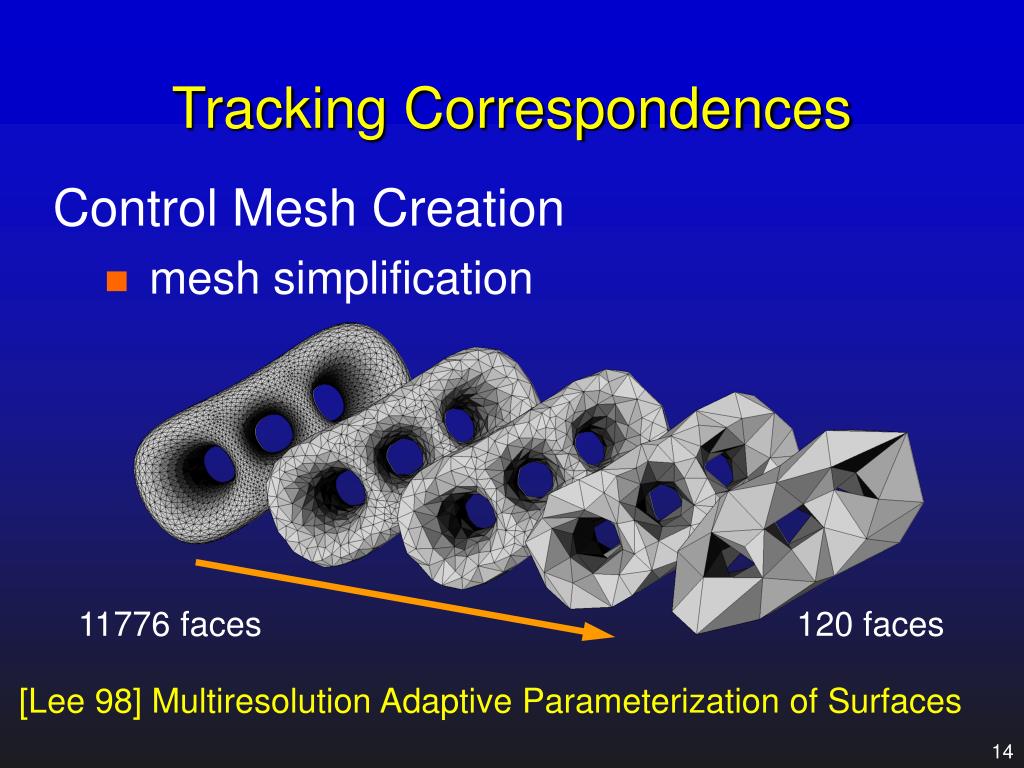 Tracking Correspondences

Control Mesh Creation

mesh simplification

11776 faces

120 faces

[Lee 98] Multiresolution Adaptive Parameterization of Surfaces

14